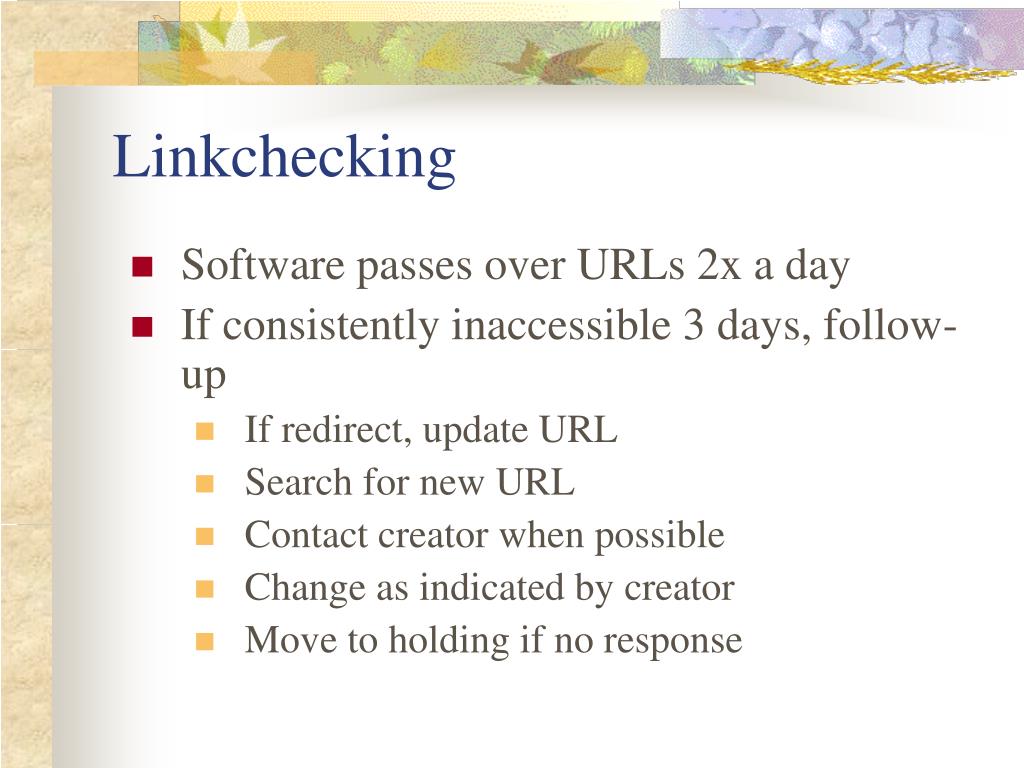 Linkchecking

Software passes over URLs 2x a day

If consistently inaccessible 3 days, follow-up

If redirect, update URL

Search for new URL

Contact creator when possible

Change as indicated by creator

Move to holding if no response